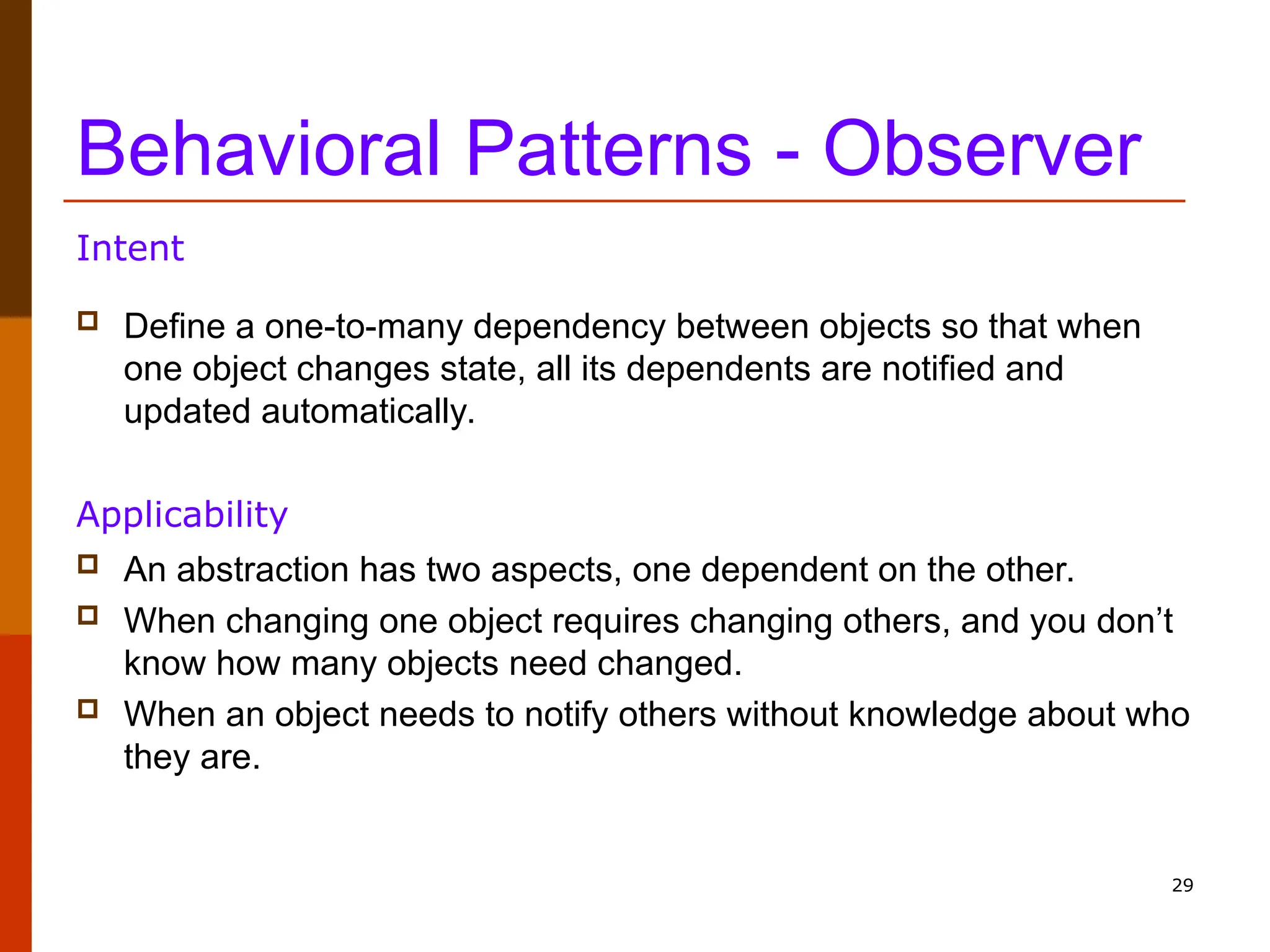 Behavioral Patterns - Observer

Intent

Define a one-to-many dependency between objects so that when one object changes state, all its dependents are notified and updated automatically.

Applicability

An abstraction has two aspects, one dependent on the other.

When changing one object requires changing others, and you don’t know how many objects need changed.

When an object needs to notify others without knowledge about who they are.

29